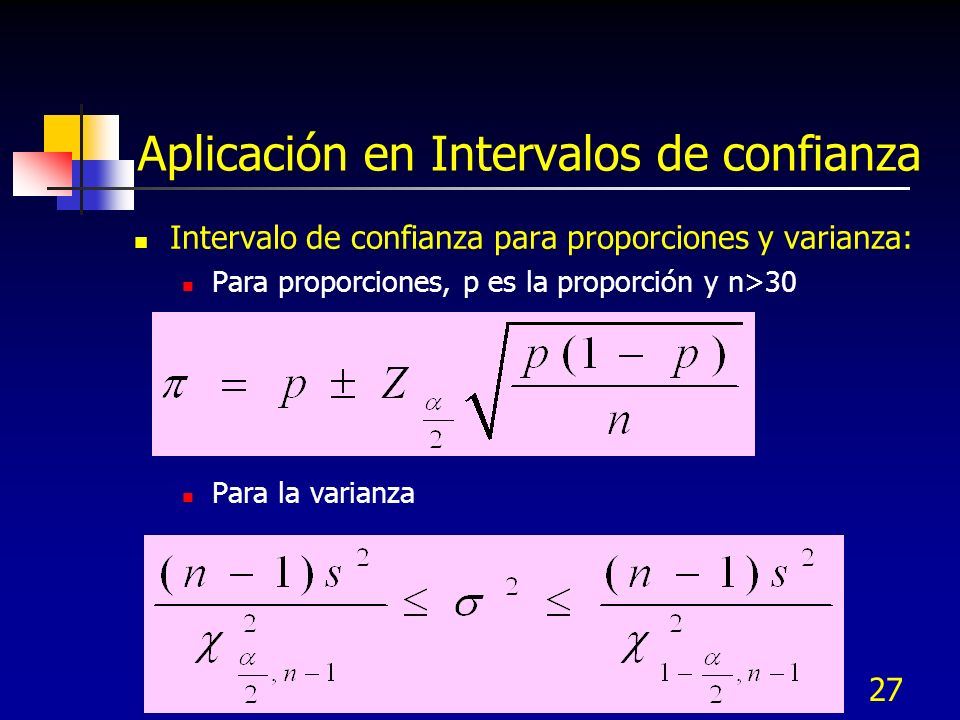 Aplicación en Intervalos de confianza

Intervalo de confianza para proporciones y varianza:

Para proporciones, p es la proporción y n>30

$\pi = p \pm Z_{\frac{\alpha}{2}} \sqrt{\frac{p(1-p)}{n}}$

Para la varianza

$\frac{(n-1)s^2}{\chi^2_{\frac{\alpha}{2},n-1}} \leq \sigma^2 \leq \frac{(n-1)s^2}{\chi^2_{1-\frac{\alpha}{2},n-1}}$

27